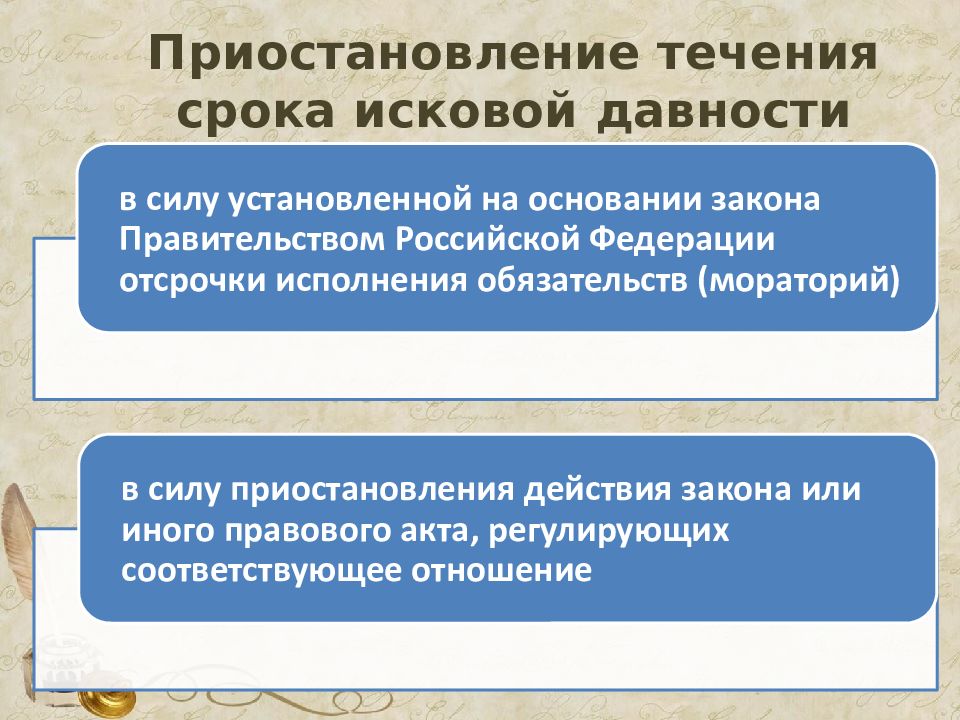 Приостановление течения срока исковой давности

в силу установленной на основании закона Правительством Российской Федерации отсрочки исполнения обязательств (мораторий)

в силу приостановления действия закона или иного правового акта, регулирующих соответствующее отношение